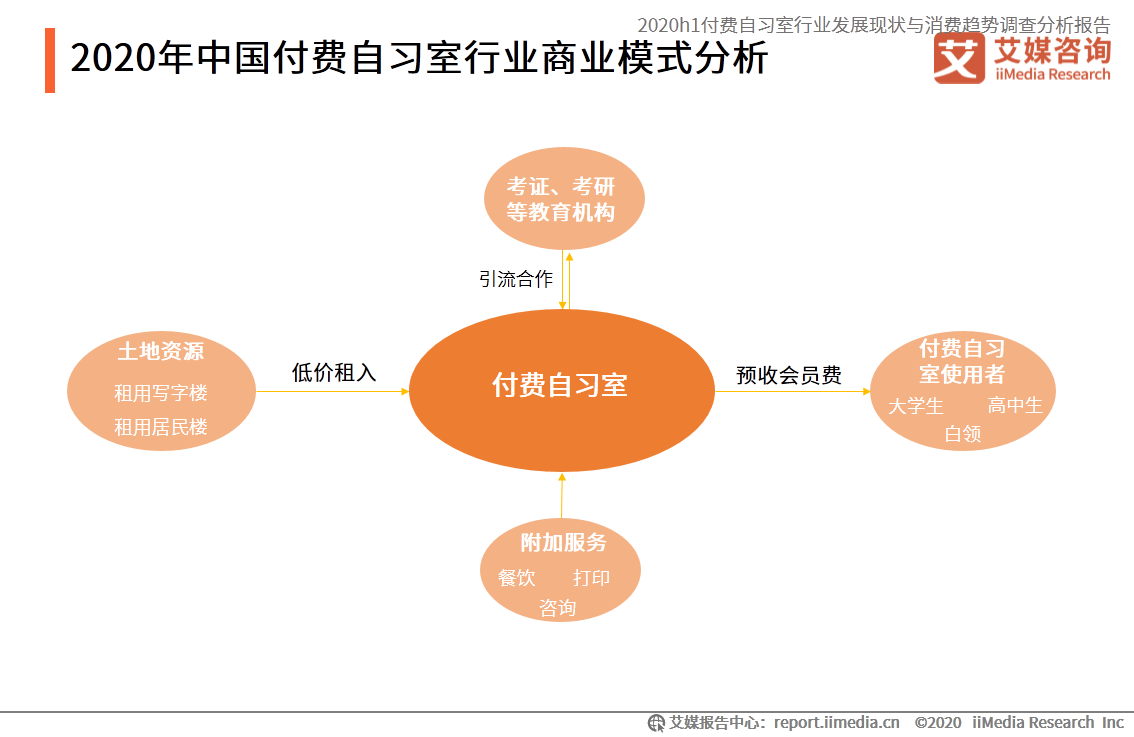 2020h1付费自习室行业发展现状与消费趋势调查分析报告

2020年中国付费自习室行业商业模式分析

艾 艾媒咨询 iiMedia Research

考证、考研等教育机构

引流合作

土地资源
租用写字楼
租用居民楼

低价租入

付费自习室

预收会员费

付费自习室使用者
大学生 高中生
白领

附加服务
餐饮 打印
咨询

艾媒报告中心：report.iimedia.cn ©2020 iiMedia Research Inc